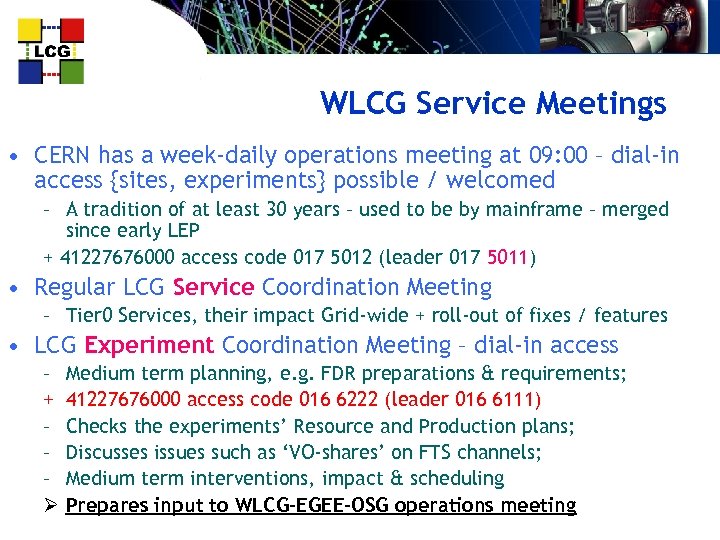 LCG

WLCG Service Meetings

• CERN has a week-daily operations meeting at 09:00 – dial-in access {sites, experiments} possible / welcomed
– A tradition of at least 30 years – used to be by mainframe – merged since early LEP
+ 41227676000 access code 017 5012 (leader 017 5011)

• Regular LCG Service Coordination Meeting
– Tier0 Services, their impact Grid-wide + roll-out of fixes / features

• LCG Experiment Coordination Meeting – dial-in access
– Medium term planning, e.g. FDR preparations & requirements;
+ 41227676000 access code 016 6222 (leader 016 6111)
– Checks the experiments' Resource and Production plans;
– Discusses issues such as 'VO-shares' on FTS channels;
– Medium term interventions, impact & scheduling
➢ Prepares input to WLCG-EGEE-OSG operations meeting